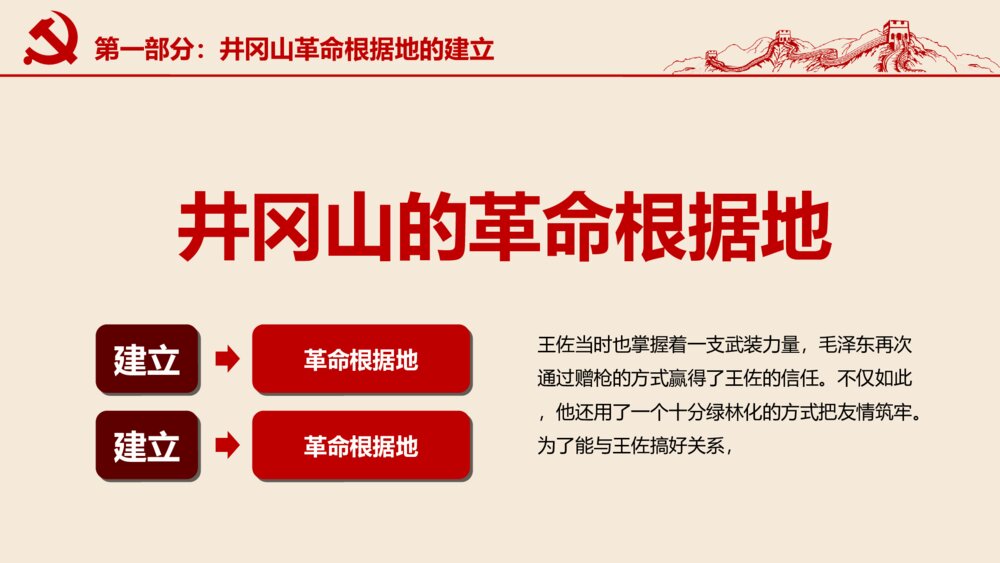 第一部分：井冈山革命根据地的建立

井冈山的革命根据地

建立

革命根据地

建立

革命根据地

王佐当时也掌握着一支武装力量，毛泽东再次通过赠枪的方式赢得了王佐的信任。不仅如此，他还用了一个十分绿林化的方式把友情筑牢。为了能与王佐搞好关系，